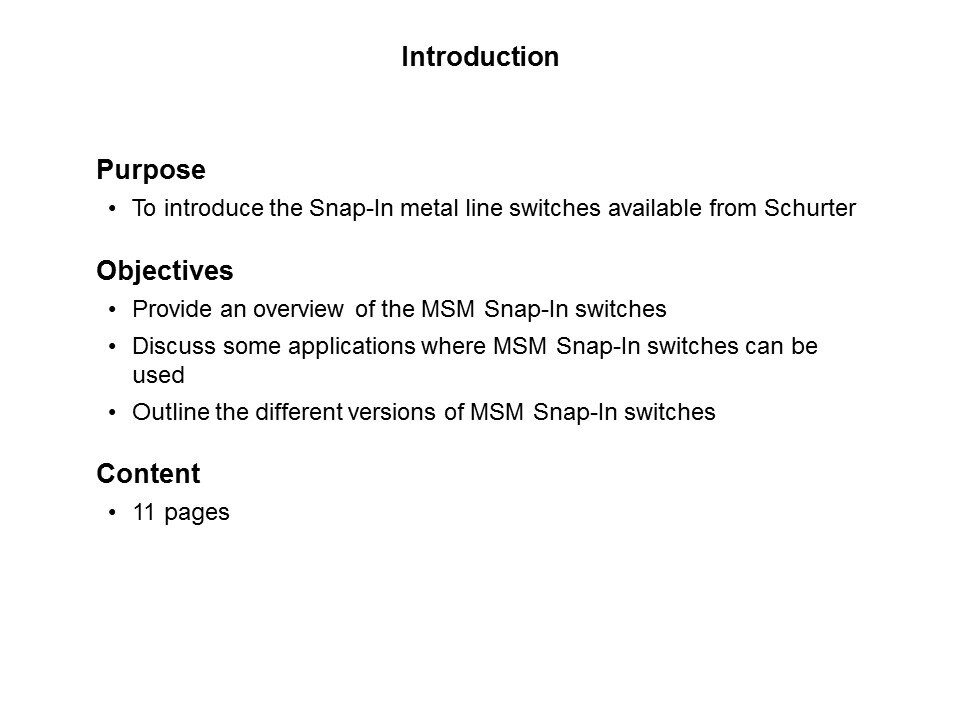 Introduction

Purpose

• To introduce the Snap-In metal line switches available from Schurter

Objectives

• Provide an overview of the MSM Snap-In switches
• Discuss some applications where MSM Snap-In switches can be used
• Outline the different versions of MSM Snap-In switches

Content

• 11 pages